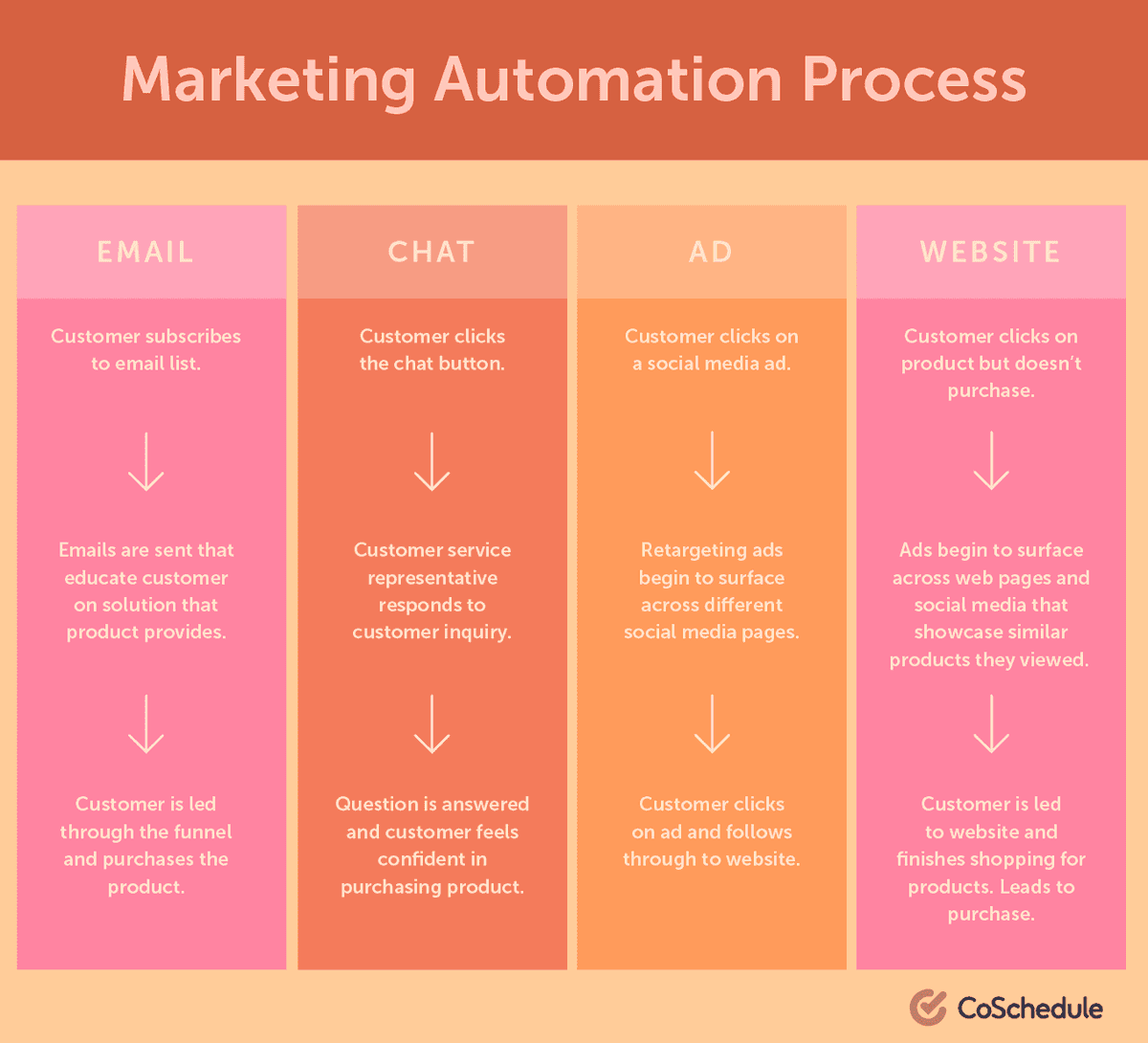 Marketing Automation Process

EMAIL

Customer subscribes to email list.

Emails are sent that educate customer on solution that product provides.

Customer is led through the funnel and purchases the product.

CHAT

Customer clicks the chat button.

Customer service representative responds to customer inquiry.

Question is answered and customer feels confident in purchasing product.

AD

Customer clicks on a social media ad.

Retargeting ads begin to surface across different social media pages.

Customer clicks on ad and follows through to website.

WEBSITE

Customer clicks on product but doesn't purchase.

Ads begin to surface across web pages and social media that showcase similar products they viewed.

Customer is led to website and finishes shopping for products. Leads to purchase.

CoSchedule